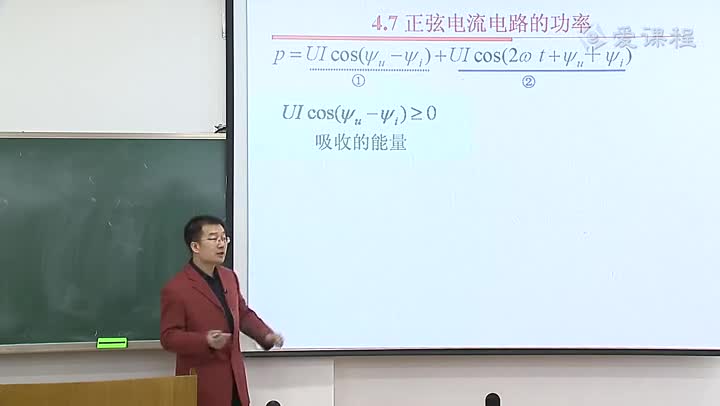 4.7 正弦电流电路的功率

爱课程

$p = UI\cos(\psi_u - \psi_i) + UI\cos(2\omega\ t + \psi_u + \psi_i)$

① ②

$UI\cos(\psi_u - \psi_i) \geq 0$

吸收的能量